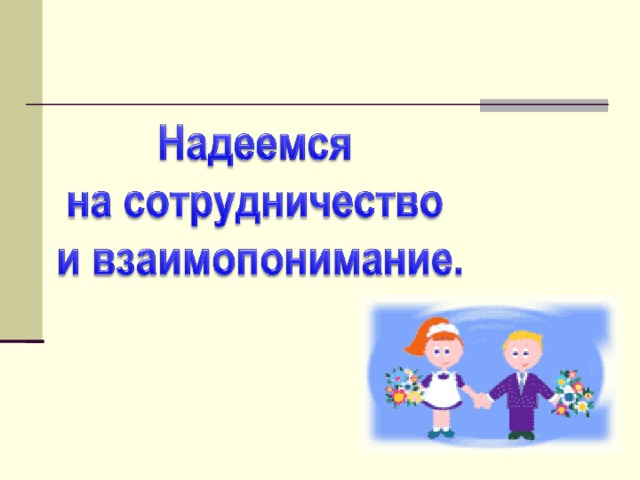 Надеемся
на сотрудничество
и взаимопонимание.